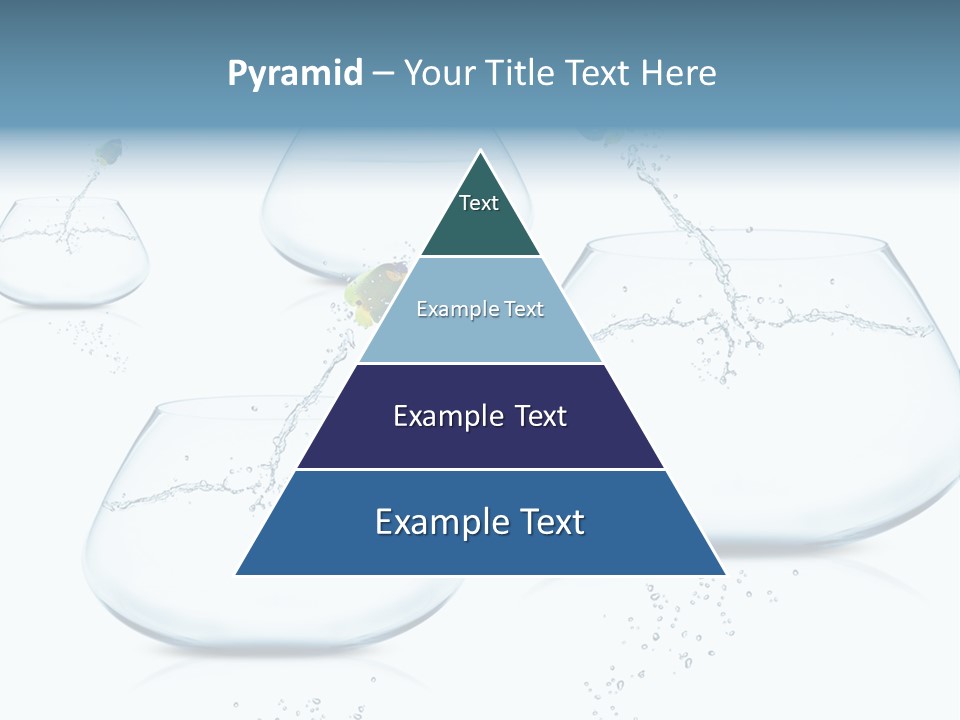 Pyramid – Your Title Text Here

Text

Example Text

Example Text

Example Text